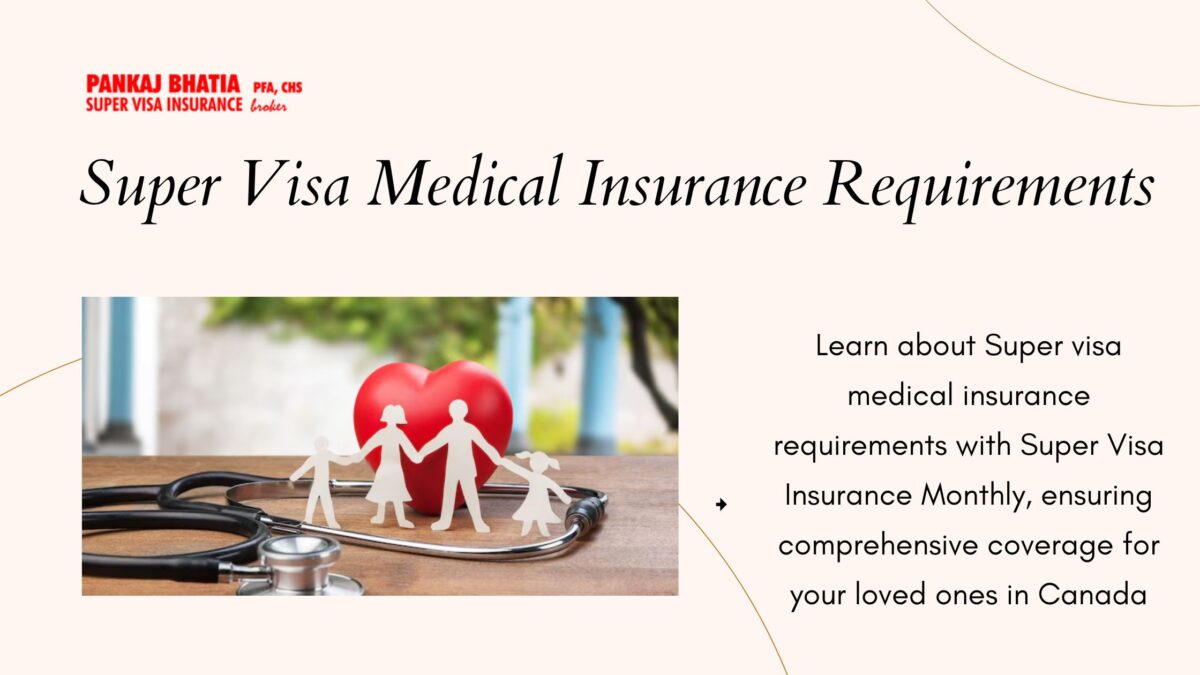 PANKAJ BHATIA PFA, CHS
SUPER VISA INSURANCE broker

Super Visa Medical Insurance Requirements

Learn about Super visa medical insurance requirements with Super Visa Insurance Monthly, ensuring comprehensive coverage for your loved ones in Canada